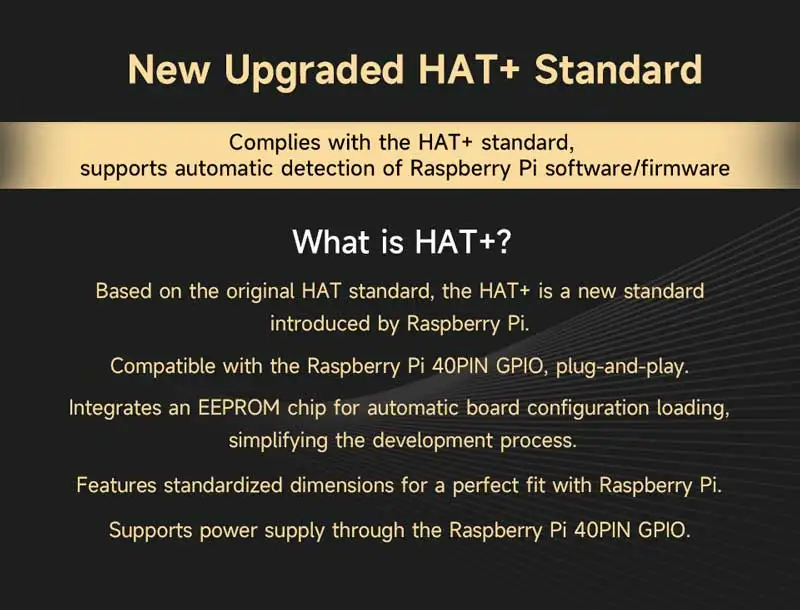 New Upgraded HAT+ Standard

Complies with the HAT+ standard, supports automatic detection of Raspberry Pi software/firmware

What is HAT+?

Based on the original HAT standard, the HAT+ is a new standard introduced by Raspberry Pi.

Compatible with the Raspberry Pi 40PIN GPIO, plug-and-play.

Integrates an EEPROM chip for automatic board configuration loading, simplifying the development process.

Features standardized dimensions for a perfect fit with Raspberry Pi.

Supports power supply through the Raspberry Pi 40PIN GPIO.